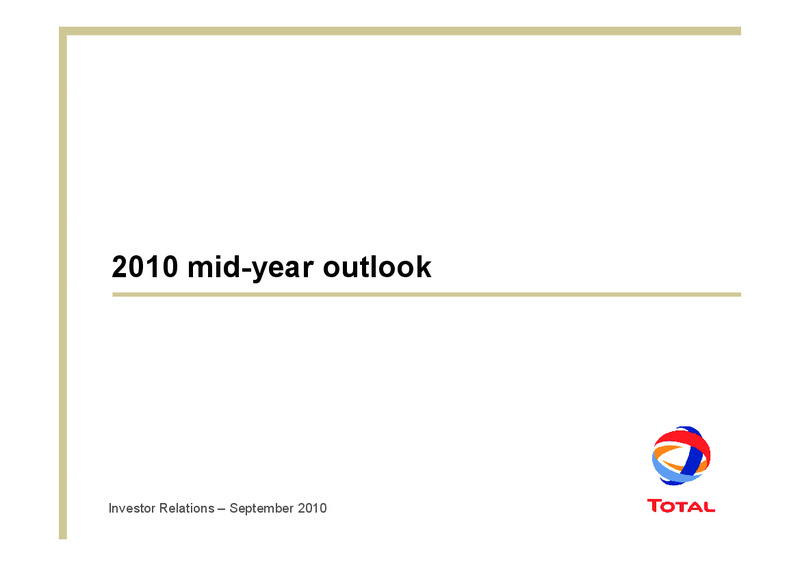 2010 mid-year outlook

Investor Relations – September 2010

TOTAL